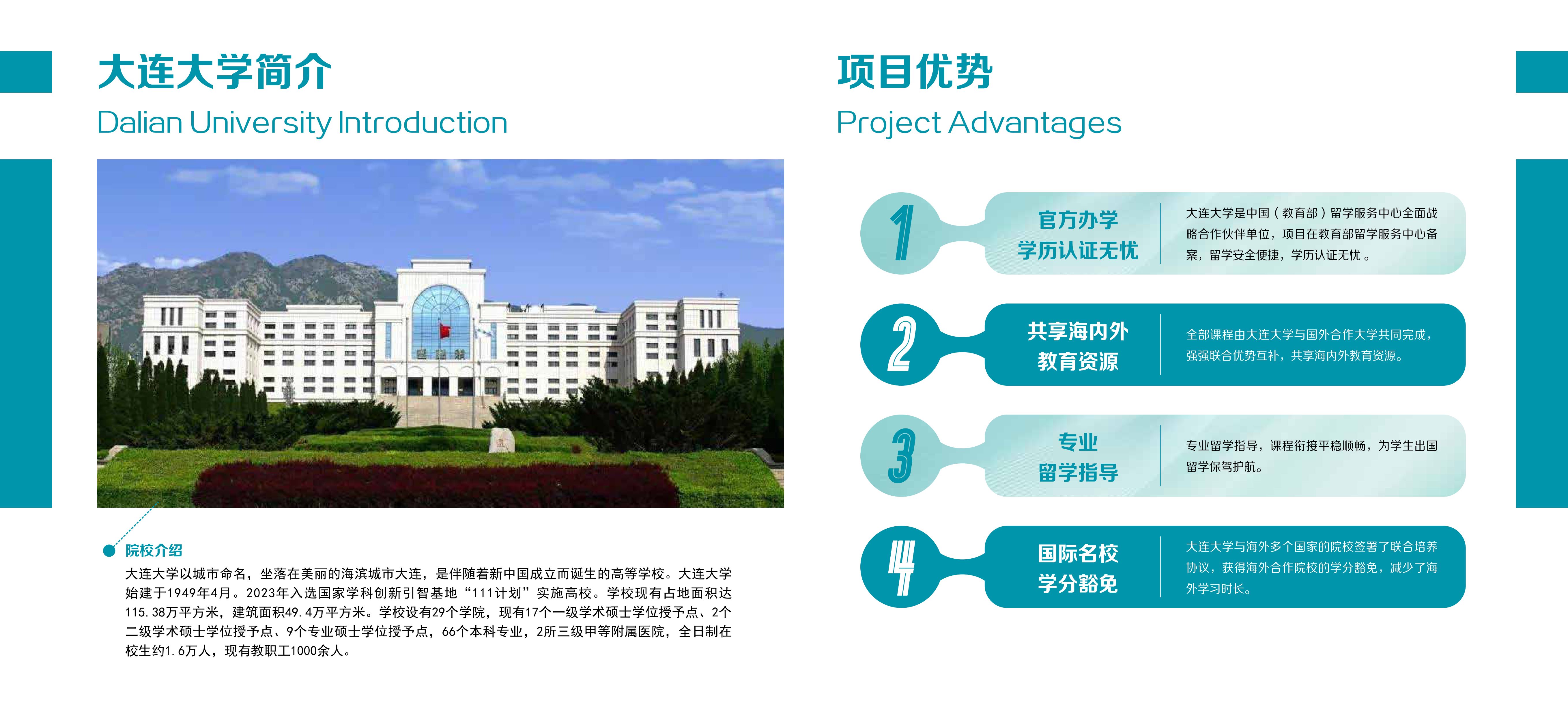 大连大学简介
Dalian University Introduction

院校介绍
大连大学以城市命名，坐落在美丽的海滨城市大连，是伴随着新中国成立而诞生的高等学校。大连大学始建于1949年4月。2023年入选国家学科创新引智基地“111计划”实施高校。学校现有占地面积达115.38万平方米，建筑面积49.4万平方米。学校设有29个学院，现有17个一级学术硕士学位授予点、2个二级学术硕士学位授予点、9个专业硕士学位授予点，66个本科专业，2所三级甲等附属医院，全日制在校生约1.6万人，现有教职工1000余人。

项目优势
Project Advantages

1
官方办学
学历认证无忧
大连大学是中国（教育部）留学服务中心全面战略合作伙伴单位，项目在教育部留学服务中心备案，留学安全便捷，学历认证无忧。

2
共享海内外
教育资源
全部课程由大连大学与国外合作大学共同完成，强强联合优势互补，共享海内外教育资源。

3
专业
留学指导
专业留学指导，课程衔接平稳顺畅，为学生出国留学保驾护航。

4
国际名校
学分豁免
大连大学与海外多个国家的院校签署了联合培养协议，获得海外合作院校的学分豁免，减少了海外学习时长。